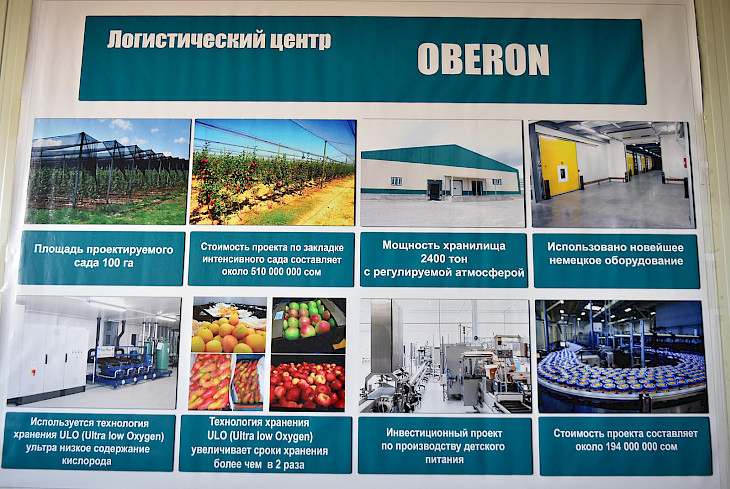 Логистический центр OBERON

Площадь проектируемого сада 100 га

Стоимость проекта по закладке интенсивного сада составляет около 510 000 000 сом

Мощность хранилища 2400 тон с регулируемой атмосферой

Использовано новейшее немецкое оборудование

Используется технология хранения ULO (Ultra low Oxygen) ультра низкое содержание кислорода

Технология хранения ULO (Ultra low Oxygen) увеличивает сроки хранения более чем в 2 раза

Инвестиционный проект по производству детского питания

Стоимость проекта составляет около 194 000 000 сом